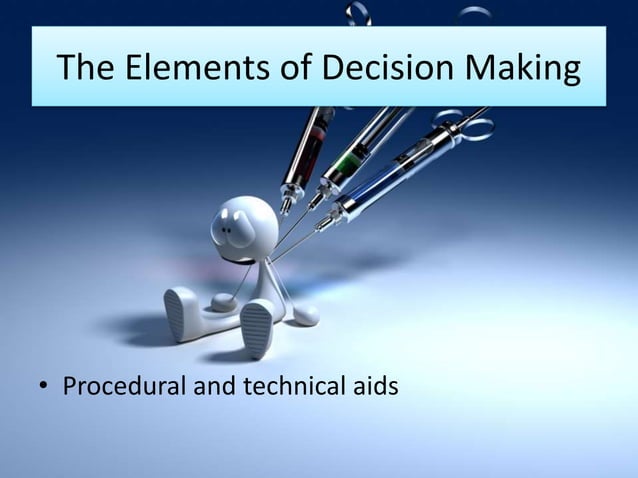 The Elements of Decision Making

• Procedural and technical aids